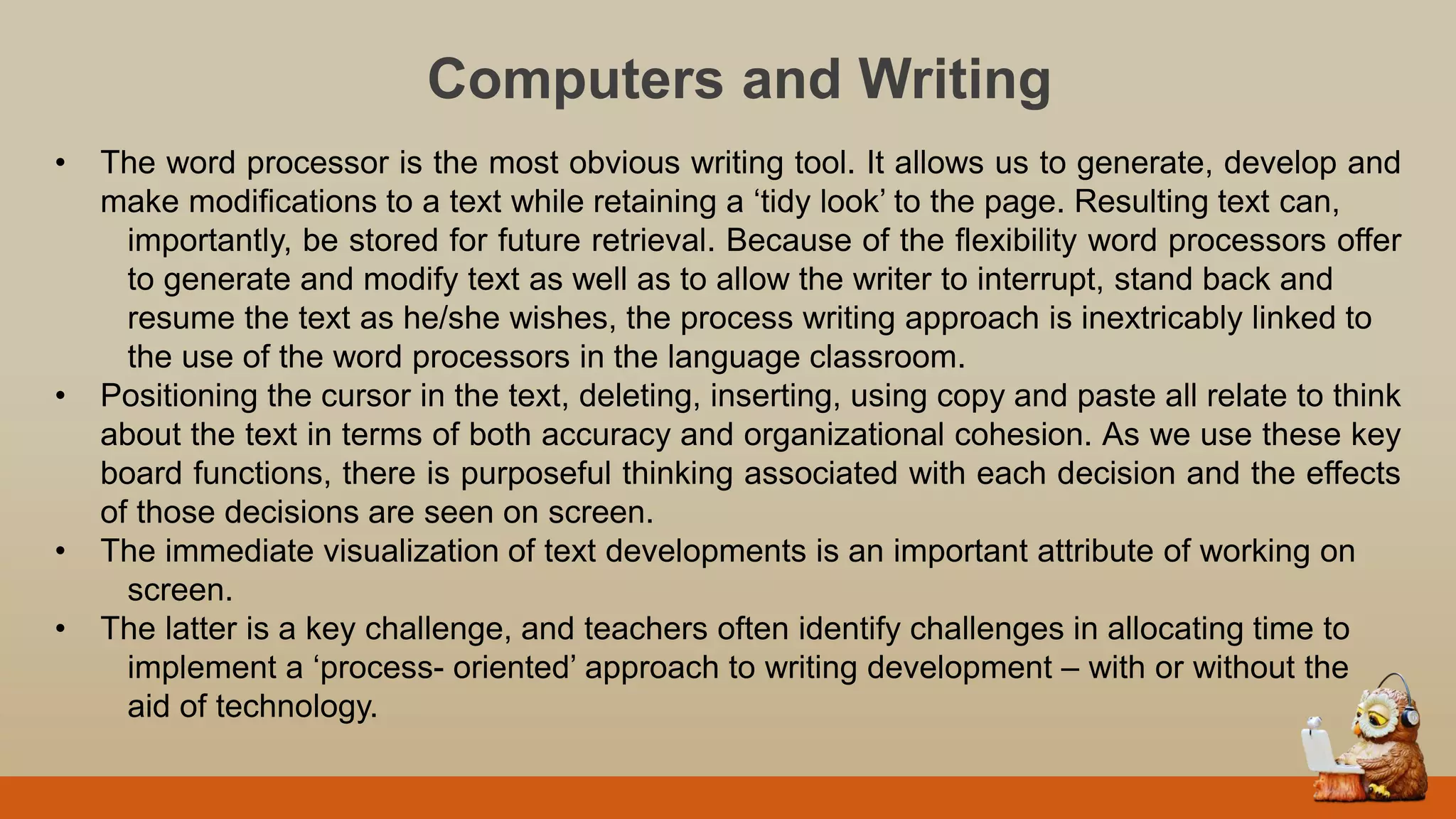 Computers and Writing

• The word processor is the most obvious writing tool. It allows us to generate, develop and make modifications to a text while retaining a ‘tidy look’ to the page. Resulting text can, importantly, be stored for future retrieval. Because of the flexibility word processors offer to generate and modify text as well as to allow the writer to interrupt, stand back and resume the text as he/she wishes, the process writing approach is inextricably linked to the use of the word processors in the language classroom.
• Positioning the cursor in the text, deleting, inserting, using copy and paste all relate to think about the text in terms of both accuracy and organizational cohesion. As we use these key board functions, there is purposeful thinking associated with each decision and the effects of those decisions are seen on screen.
• The immediate visualization of text developments is an important attribute of working on screen.
• The latter is a key challenge, and teachers often identify challenges in allocating time to implement a ‘process- oriented’ approach to writing development – with or without the aid of technology.